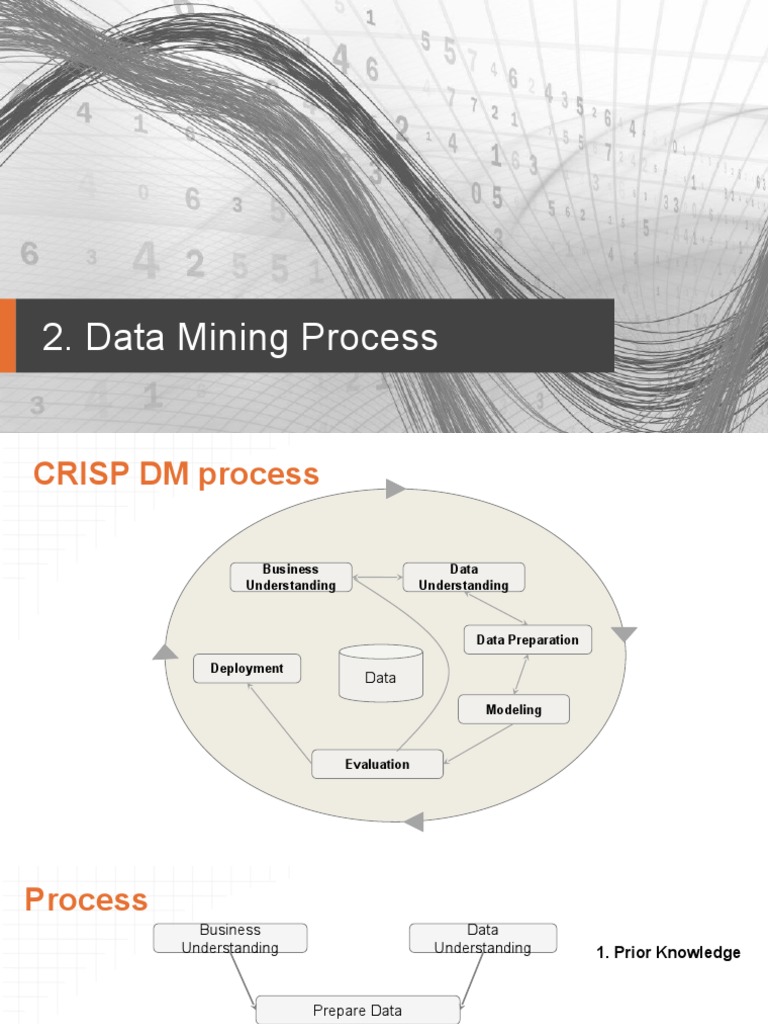 2. Data Mining Process

CRISP DM process

Business Understanding

Data Understanding

Data Preparation

Deployment

Data

Modeling

Evaluation

Process

Business Understanding

Data Understanding

1. Prior Knowledge

Prepare Data